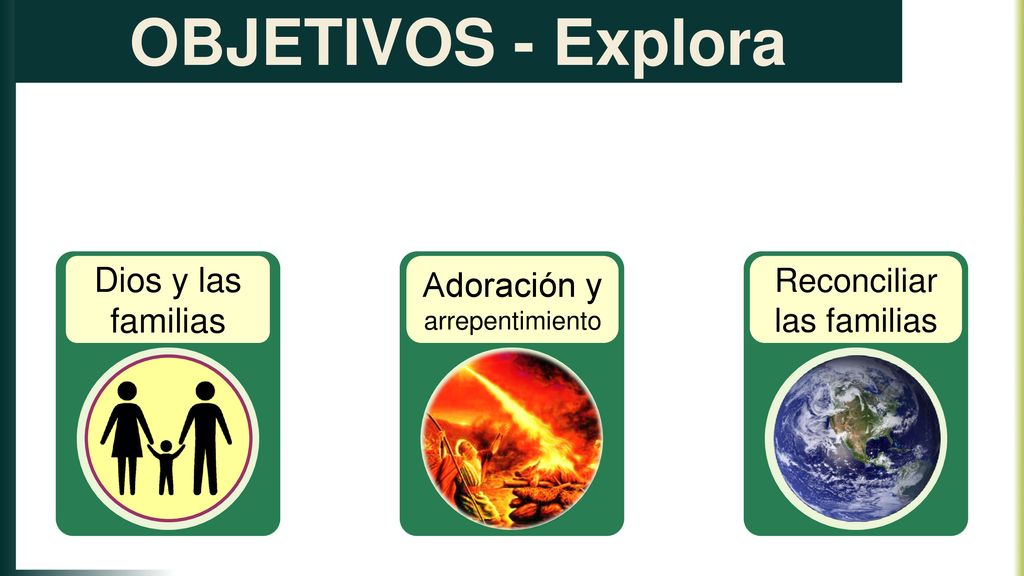 OBJETIVOS - Explora

Dios y las familias

Adoración y arrepentimiento

Reconciliar las familias